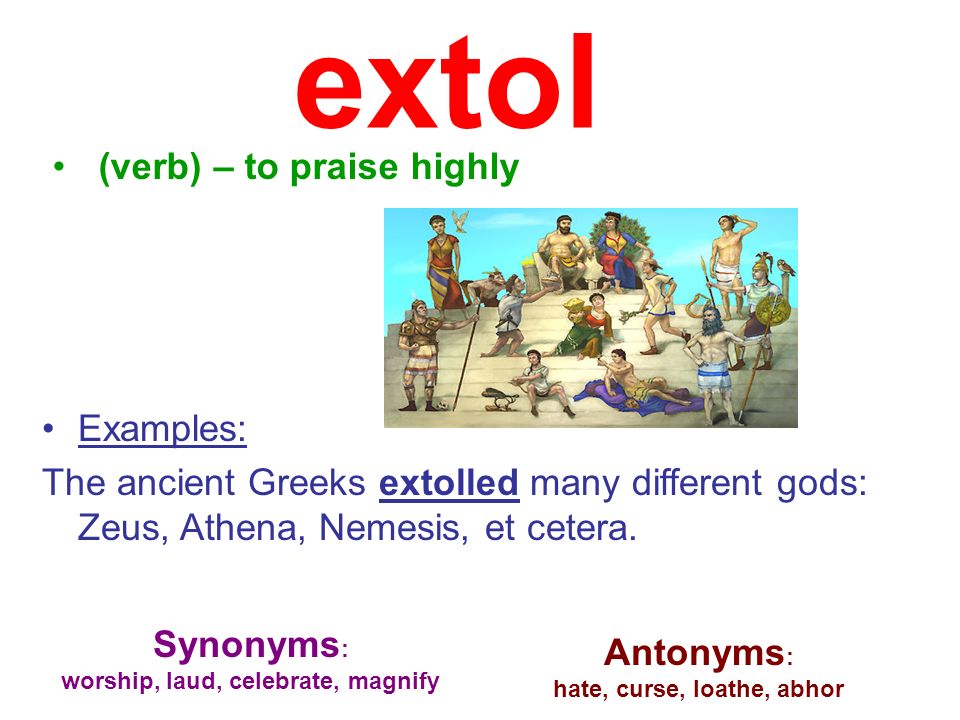 extol

• (verb) – to praise highly

• Examples:

The ancient Greeks extolled many different gods: Zeus, Athena, Nemesis, et cetera.

Synonyms:
worship, laud, celebrate, magnify

Antonyms:
hate, curse, loathe, abhor